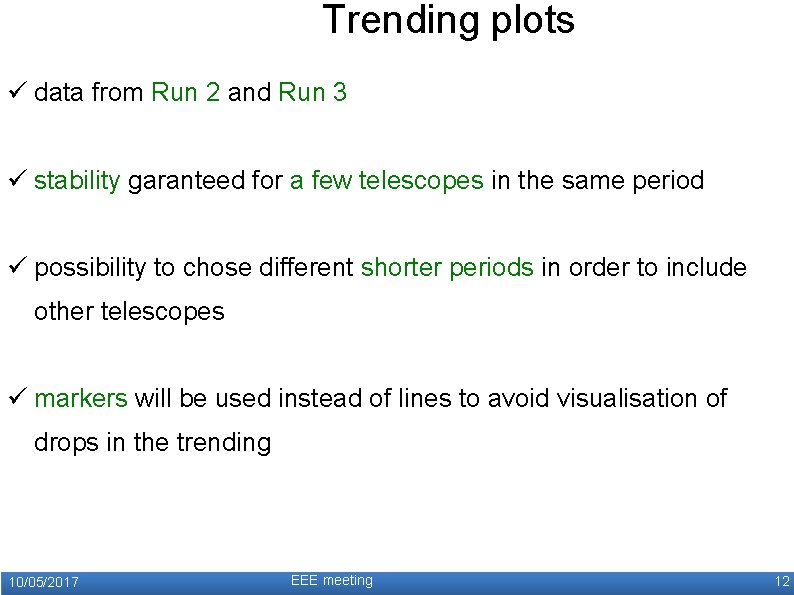 Trending plots

✓ data from Run 2 and Run 3

✓ stability garanteed for a few telescopes in the same period

✓ possibility to chose different shorter periods in order to include other telescopes

✓ markers will be used instead of lines to avoid visualisation of drops in the trending

10/05/2017

EEE meeting

12